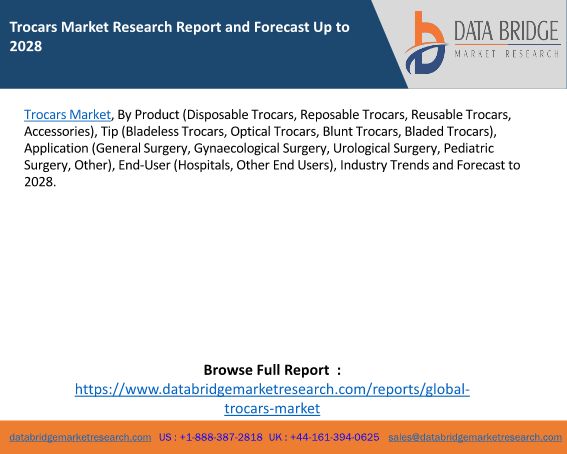 Trocars Market Research Report and Forecast Up to 2028

DATA BRIDGE
MARKET RESEARCH

Trocars Market, By Product (Disposable Trocars, Reposable Trocars, Reusable Trocars, Accessories), Tip (Bladeless Trocars, Optical Trocars, Blunt Trocars, Bladed Trocars), Application (General Surgery, Gynaecological Surgery, Urological Surgery, Pediatric Surgery, Other), End-User (Hospitals, Other End Users), Industry Trends and Forecast to 2028.

Browse Full Report :
https://www.databridgemarketresearch.com/reports/global-trocars-market

databridgemarketresearch.com US : +1-888-387-2818 UK : +44-161-394-0625 sales@databridgemarketresearch.com